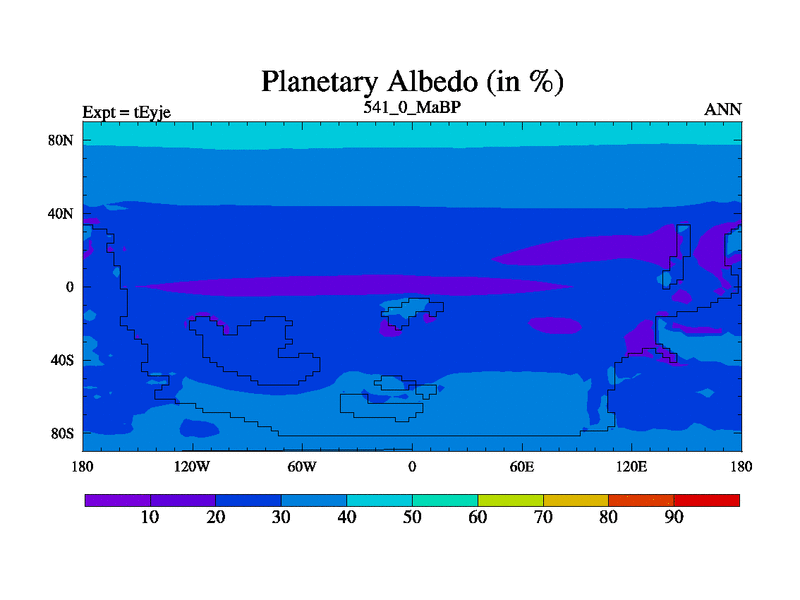 Planetary Albedo (in %)

Expt = tEyje

541_0_MaBP

ANN

80N
40N
0
40S
80S

180 120W 60W 0 60E 120E 180

10 20 30 40 50 60 70 80 90